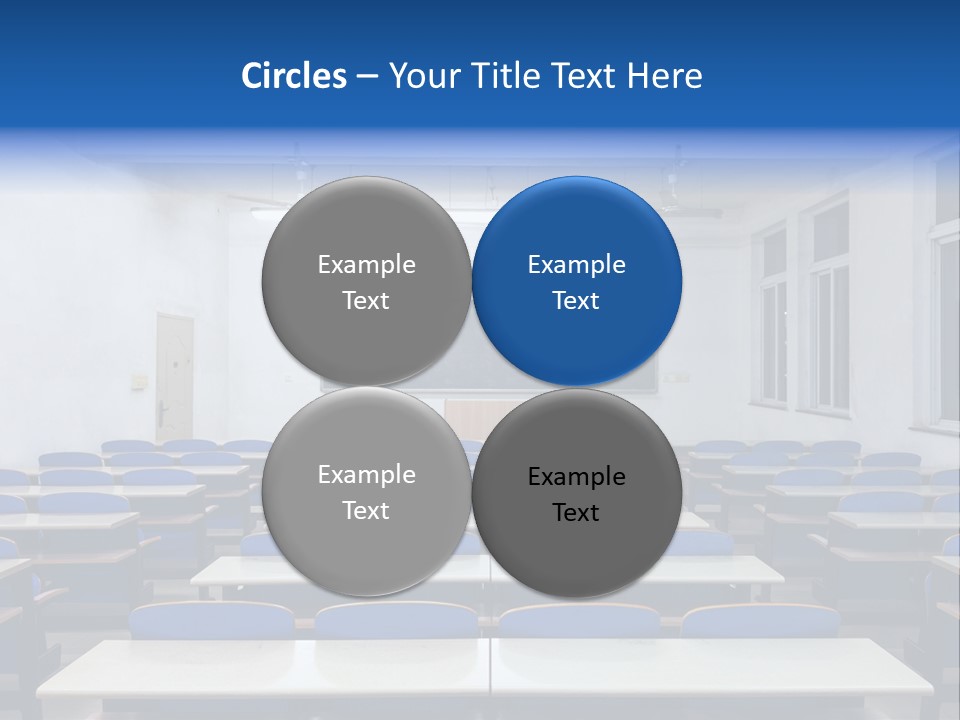 Circles – Your Title Text Here

Example Text

Example Text

Example Text

Example Text